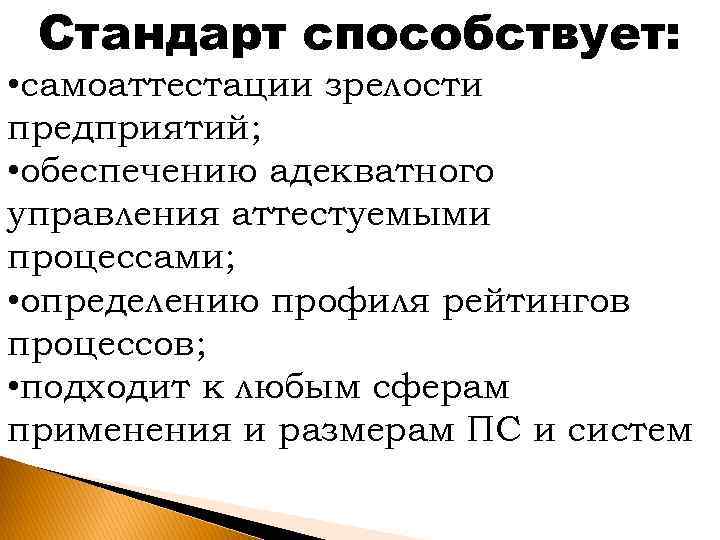 Стандарт способствует:
•самоаттестации зрелости предприятий;
•обеспечению адекватного управления аттестуемыми процессами;
•определению профиля рейтингов процессов;
•подходит к любым сферам применения и размерам ПС и систем